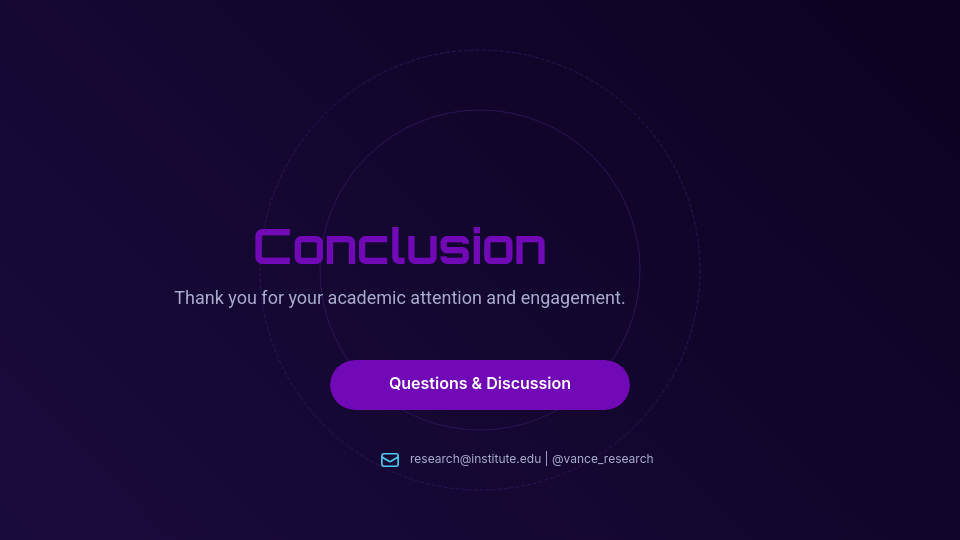 Conclusion

Thank you for your academic attention and engagement.

Questions & Discussion

research@institute.edu | @vance_research